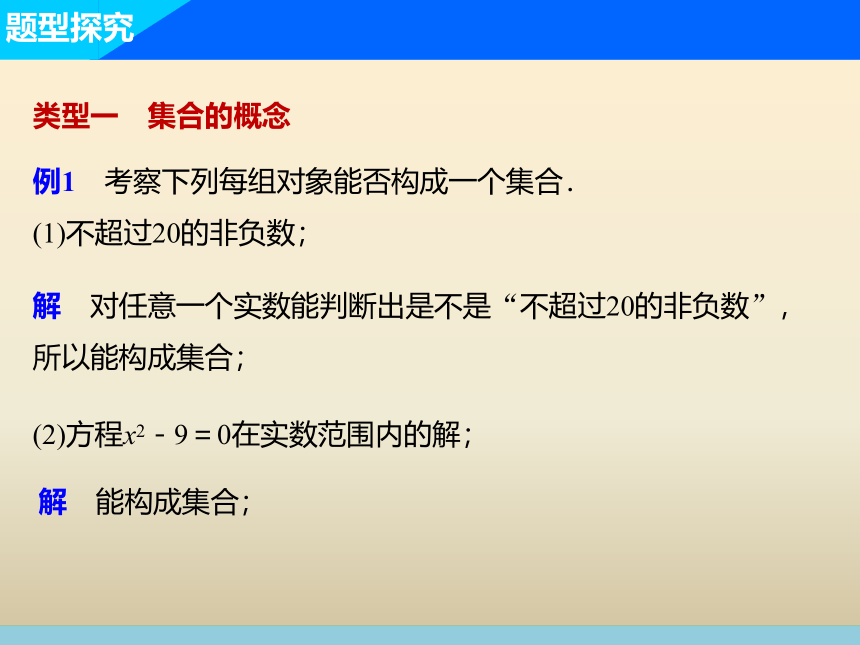 题型探究

类型一　集合的概念

例1　考察下列每组对象能否构成一个集合.

(1)不超过20的非负数；

解　对任意一个实数能判断出是不是“不超过20的非负数”，所以能构成集合；

(2)方程$x^2-9=0$在实数范围内的解；

解　能构成集合；